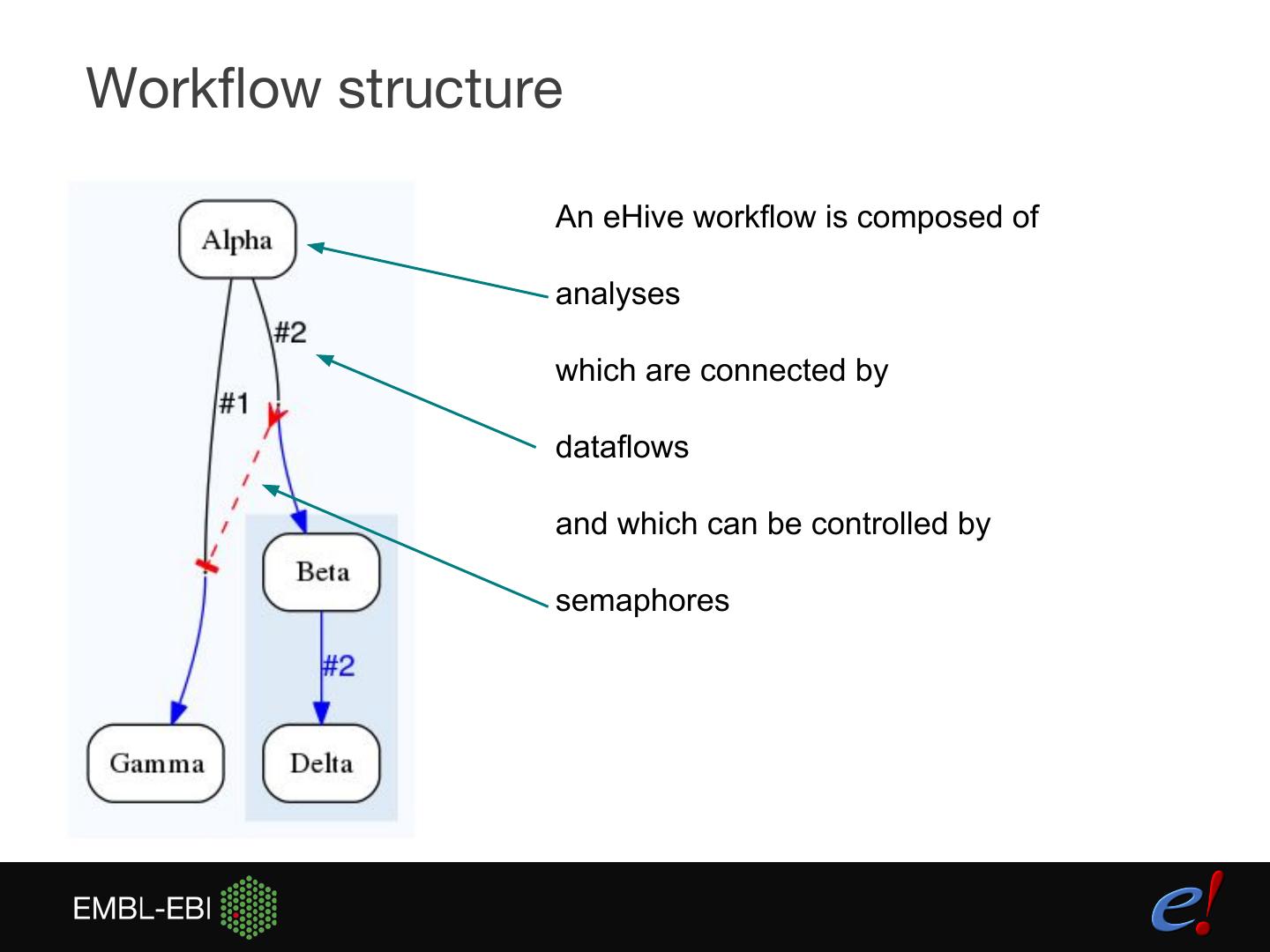 Workflow structure

Alpha

#2

#1

Beta

#2

Gamma

Delta

An eHive workflow is composed of

analyses

which are connected by

dataflows

and which can be controlled by

semaphores

EMBL-EBI

e!